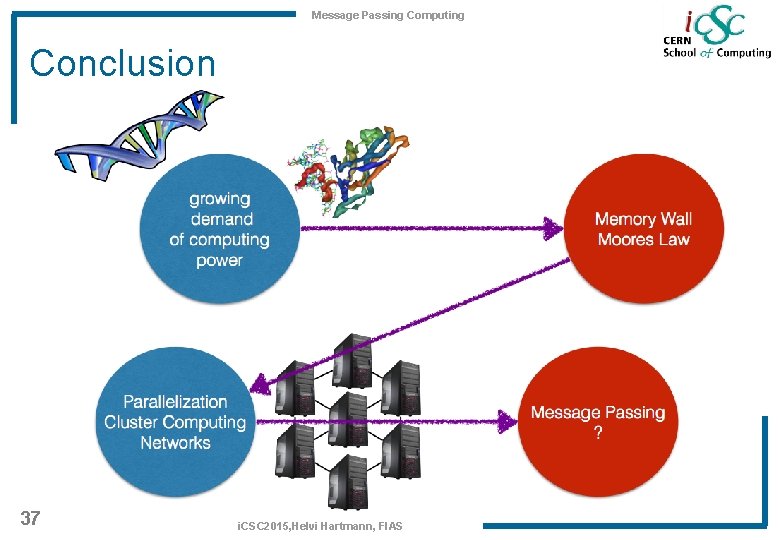 Message Passing Computing

iCSC
CERN
School of Computing

Conclusion

growing demand of computing power

Memory Wall
Moores Law

Parallelization
Cluster Computing
Networks

Message Passing
?

37

iCSC2015,Helvi Hartmann, FIAS